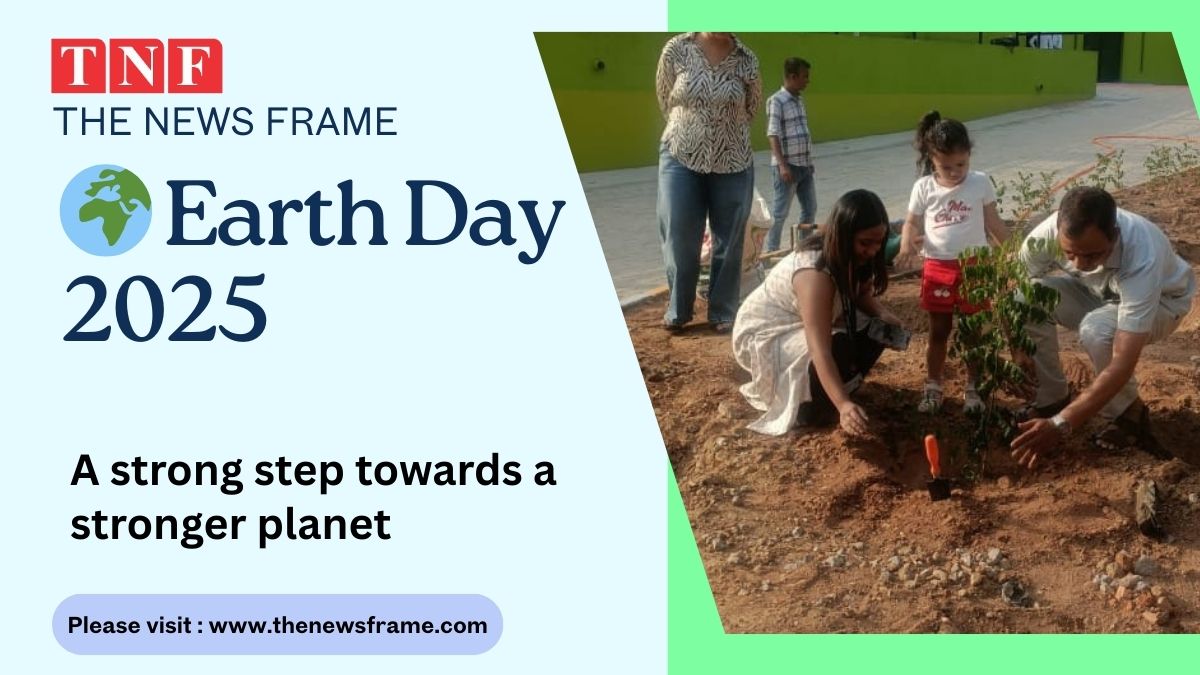 TNF
THE NEWS FRAME

Earth Day 2025

A strong step towards a stronger planet

Please visit : www.thenewsframe.com